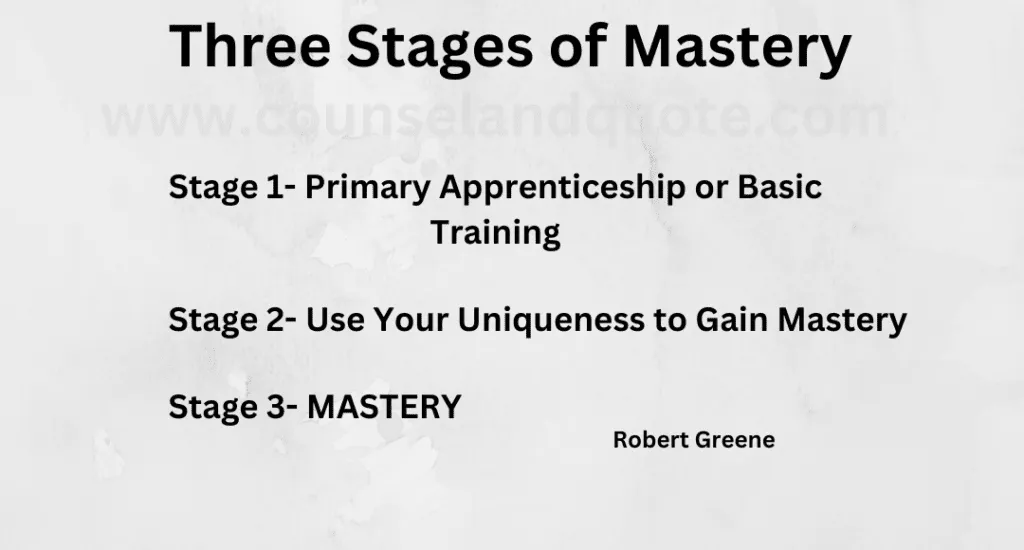 Three Stages of Mastery

www.counselandquote.com

Stage 1- Primary Apprenticeship or Basic Training

Stage 2- Use Your Uniqueness to Gain Mastery

Stage 3- MASTERY

Robert Greene